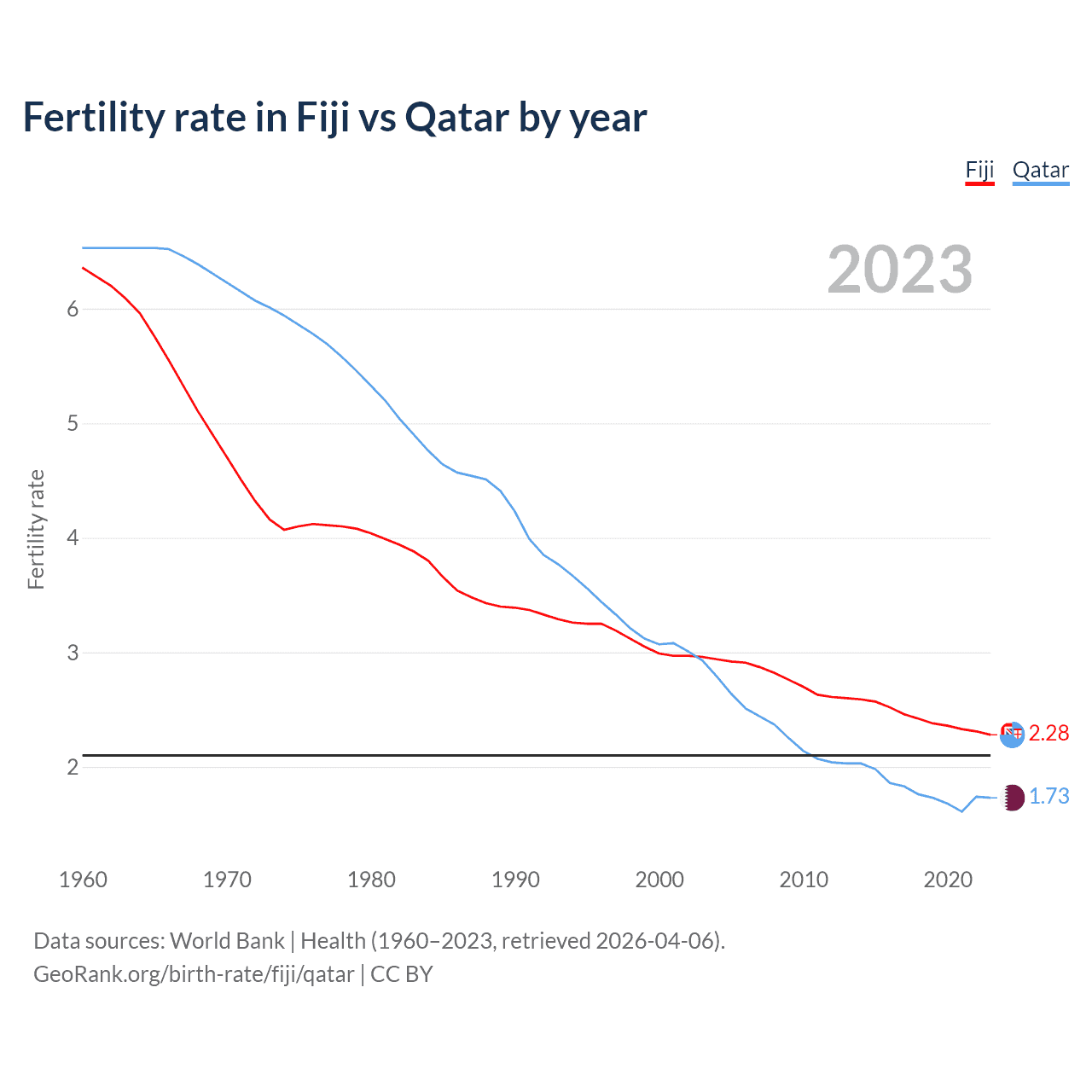 Fertility rate in Fiji vs Qatar by year

Fiji Qatar

2023

Fertility rate

6
5
4
3
2

2.28
1.73

1960 1970 1980 1990 2000 2010 2020

Data sources: World Bank | Health (1960–2023, retrieved 2026-04-06).
GeoRank.org/birth-rate/fiji/qatar | CC BY